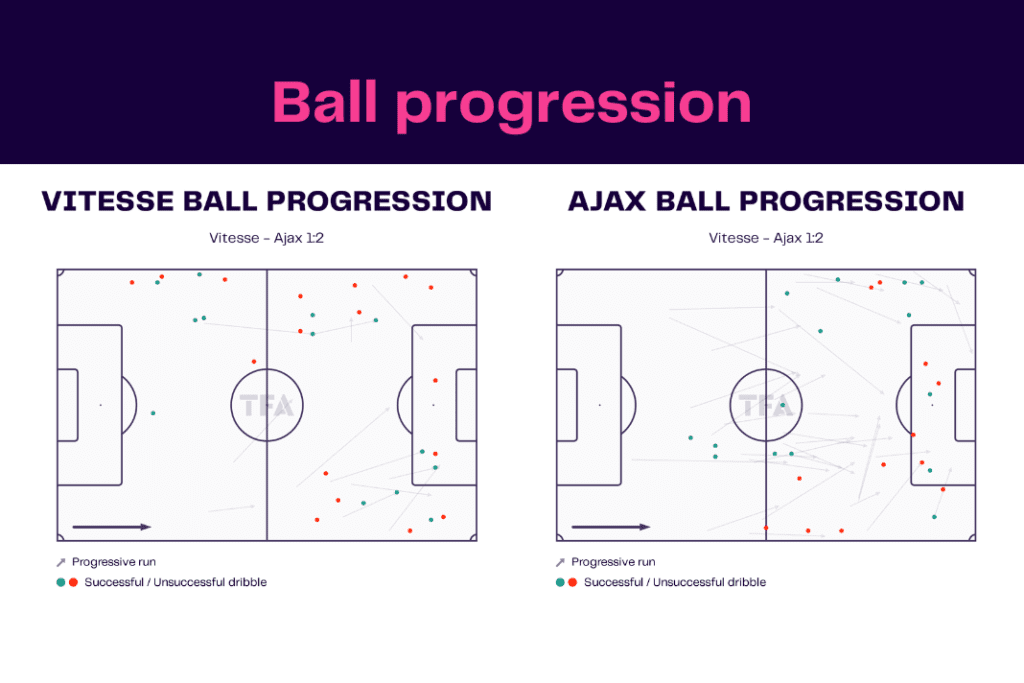 Ball progression

VITESSE BALL PROGRESSION

Vitesse - Ajax 1:2

TFA

Progressive run

Successful / Unsuccessful dribble

AJAX BALL PROGRESSION

Vitesse - Ajax 1:2

TFA

Progressive run

Successful / Unsuccessful dribble